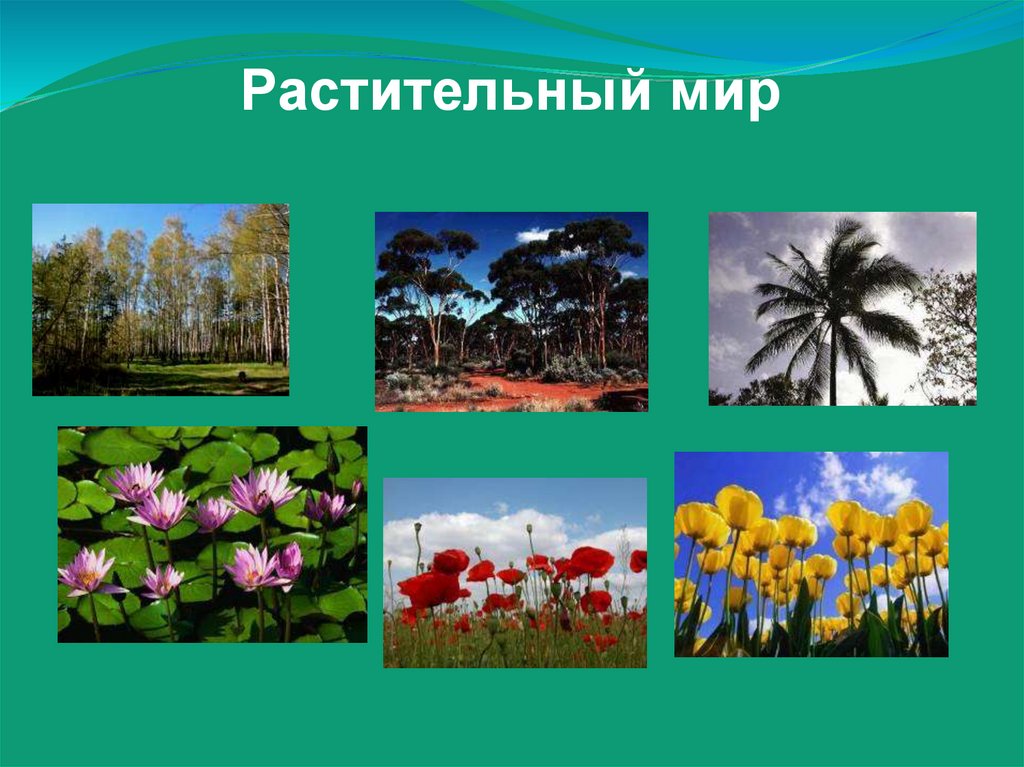 Растительный мир